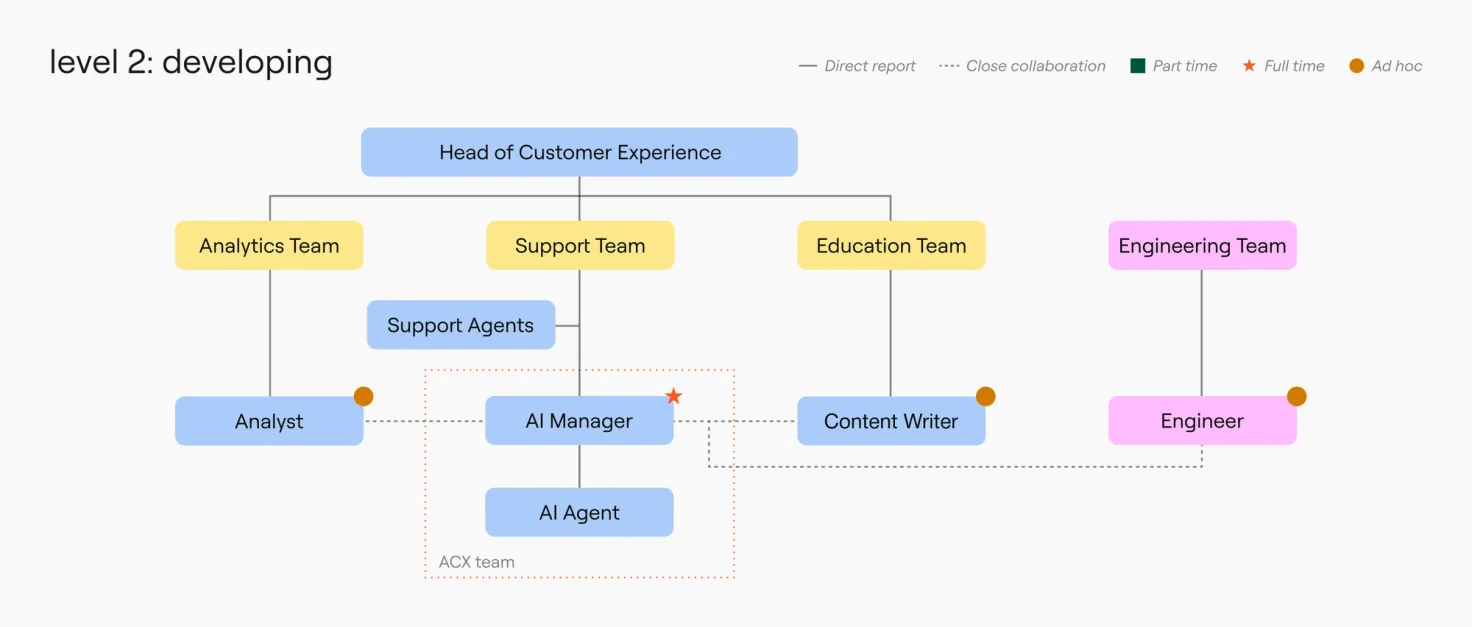 level 2: developing

Direct report
Close collaboration
Part time
Full time
Ad hoc

Head of Customer Experience

Analytics Team
Support Team
Education Team
Engineering Team

Support Agents

Analyst
AI Manager
Content Writer
Engineer

AI Agent

ACX team